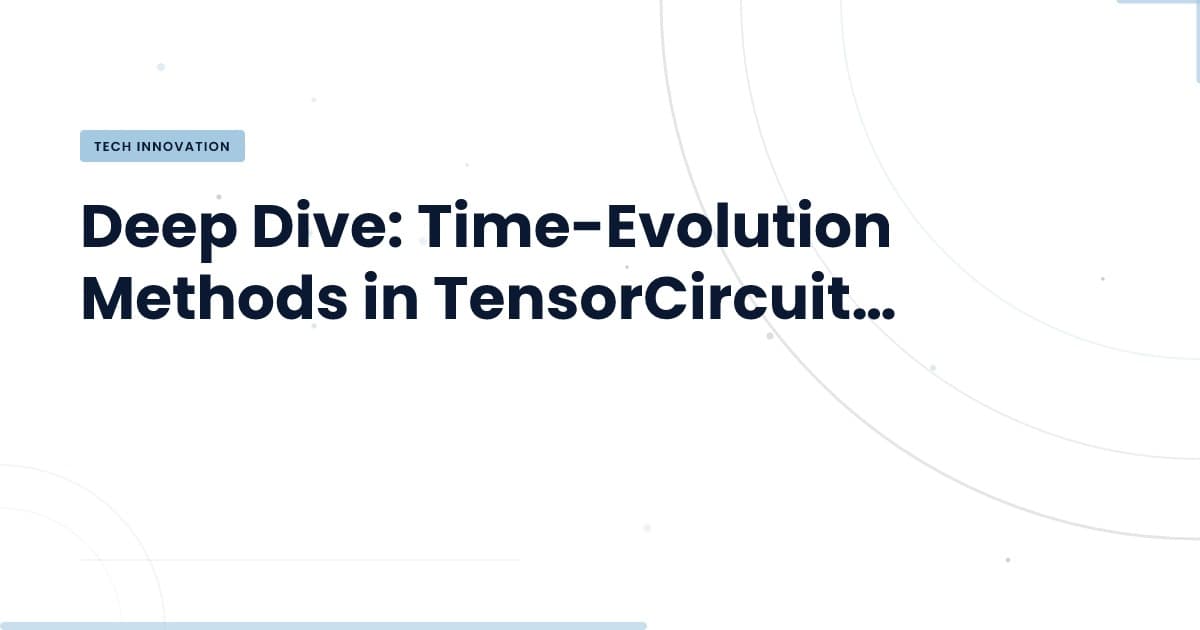 TECH INNOVATION

Deep Dive: Time-Evolution Methods in TensorCircuit...